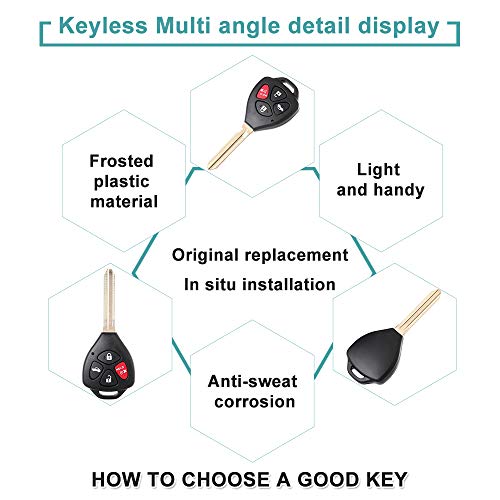 Keyless Multi angle detail display

Frosted plastic material

Light and handy

Original replacement
In situ installation

Anti-sweat corrosion

HOW TO CHOOSE A GOOD KEY